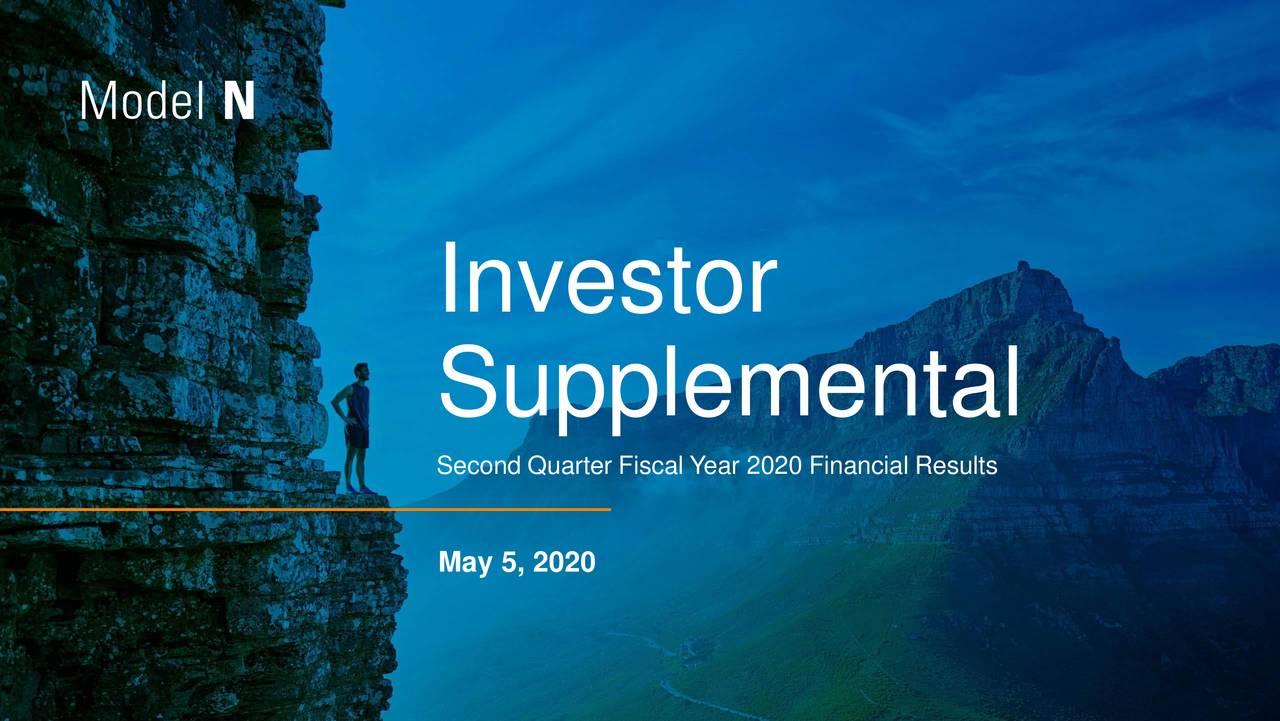 Model N

Investor Supplemental

Second Quarter Fiscal Year 2020 Financial Results

May 5, 2020